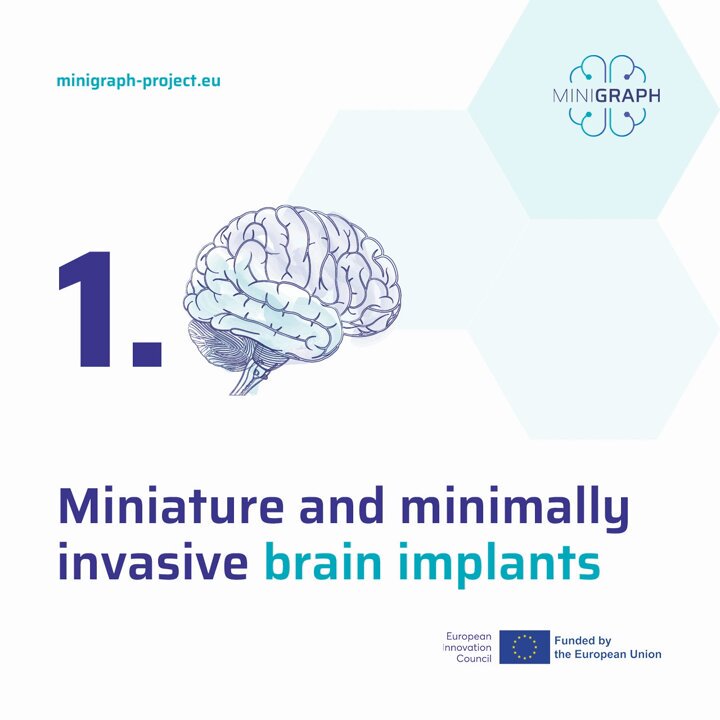 minigraph-project.eu

MINIGRAPH

1.

Miniature and minimally invasive brain implants

European
Innovation
Council

Funded by
the European Union